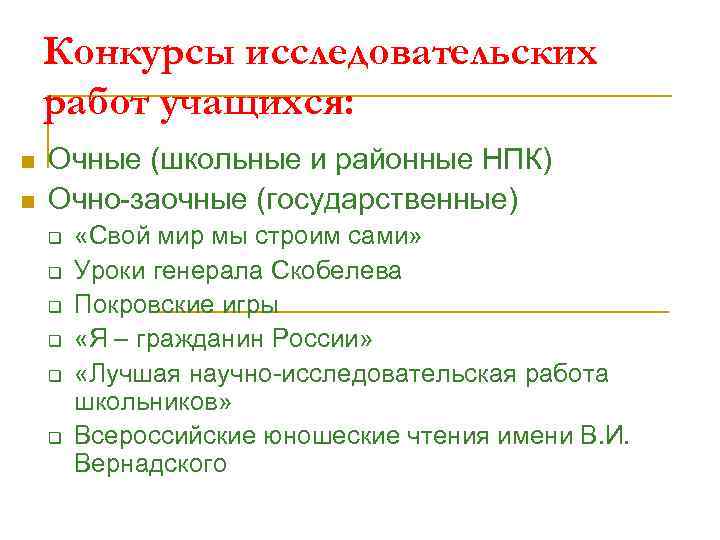 Конкурсы исследовательских работ учащихся:

Очные (школьные и районные НПК)
Очно-заочные (государственные)
«Свой мир мы строим сами»
Уроки генерала Скобелева
Покровские игры
«Я – гражданин России»
«Лучшая научно-исследовательская работа школьников»
Всероссийские юношеские чтения имени В.И. Вернадского